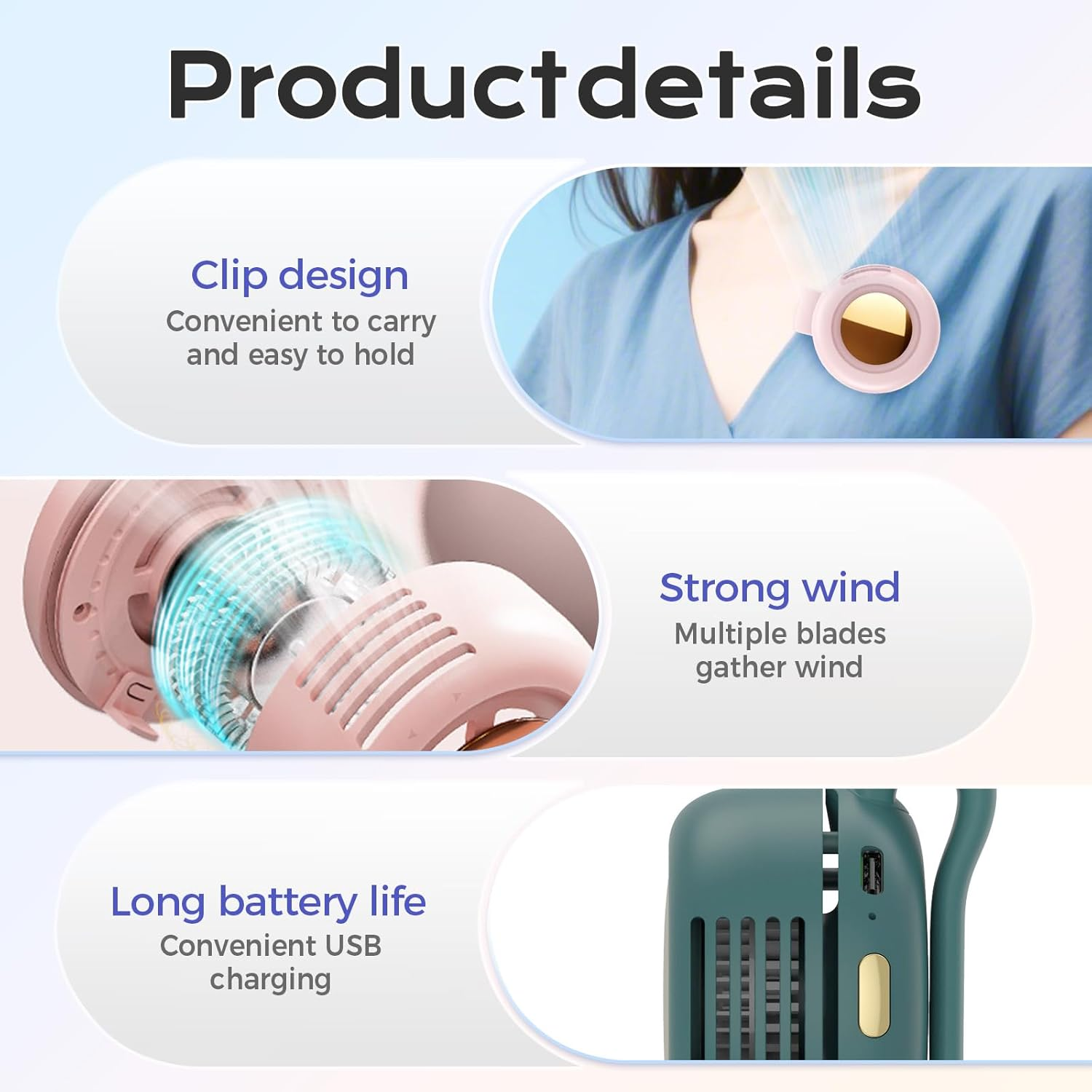 Productdetails

Clip design
Convenient to carry and easy to hold

Strong wind
Multiple blades gather wind

Long battery life
Convenient USB charging